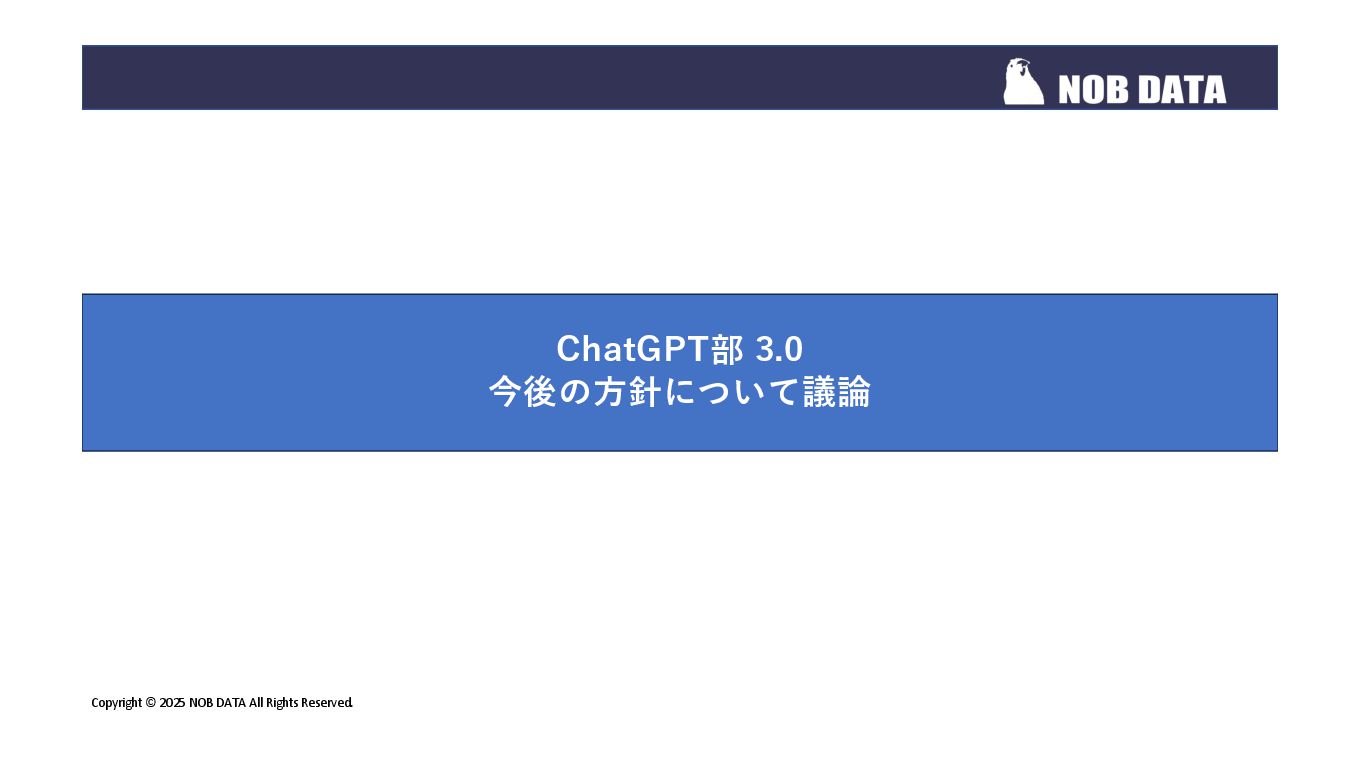 NOB DATA

ChatGPT部 3.0
今後の方針について議論

Copyright © 2025 NOB DATA All Rights Reserved.